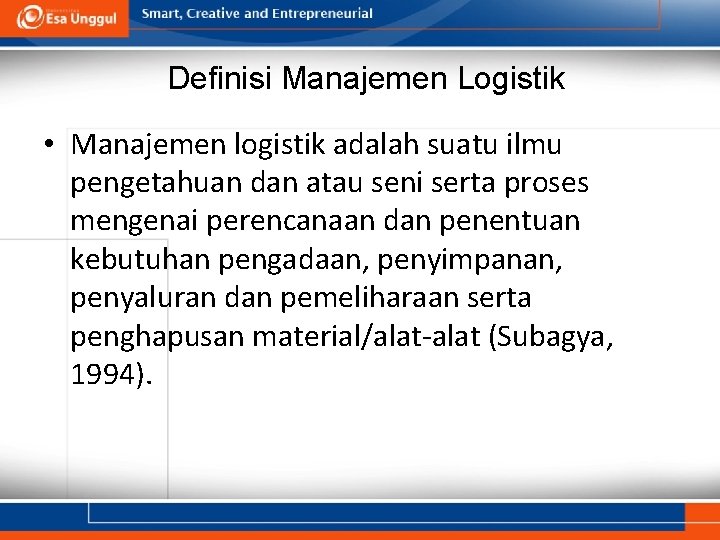 Esa Unggul

Smart, Creative and Entrepreneurial

Definisi Manajemen Logistik

• Manajemen logistik adalah suatu ilmu pengetahuan dan atau seni serta proses mengenai perencanaan dan penentuan kebutuhan pengadaan, penyimpanan, penyaluran dan pemeliharaan serta penghapusan material/alat-alat (Subagya, 1994).